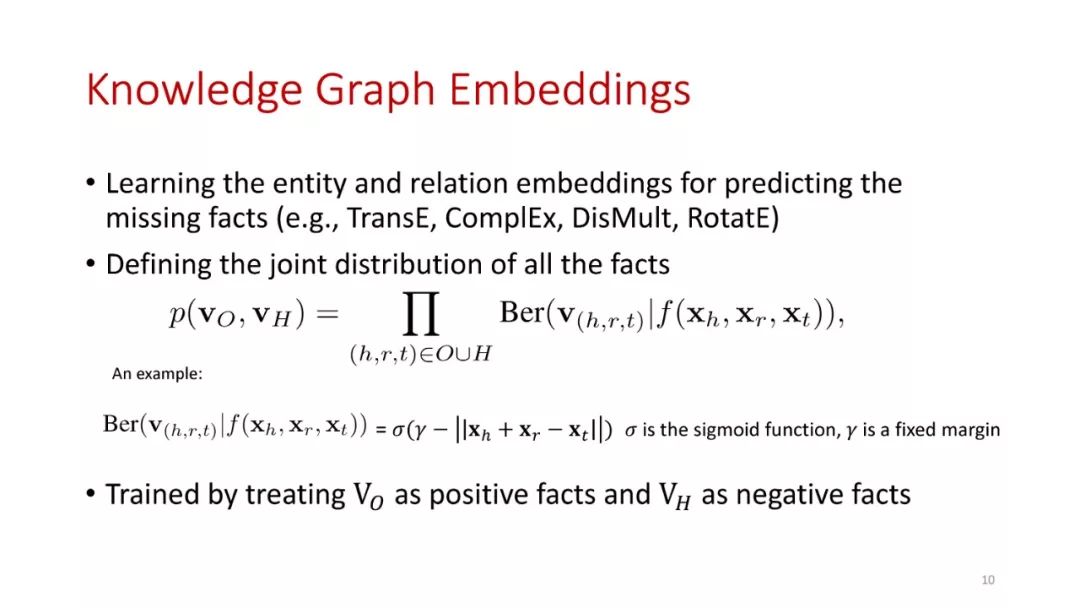 Knowledge Graph Embeddings

• Learning the entity and relation embeddings for predicting the missing facts (e.g., TransE, ComplEx, DisMult, RotatE)

• Defining the joint distribution of all the facts

$p(\mathbf{v}_O, \mathbf{v}_H) = \prod_{(h,r,t) \in O \cup H} \text{Ber}(\mathbf{v}_{(h,r,t)} | f(\mathbf{x}_h, \mathbf{x}_r, \mathbf{x}_t)),$

An example:

$\text{Ber}(\mathbf{v}_{(h,r,t)} | f(\mathbf{x}_h, \mathbf{x}_r, \mathbf{x}_t)) = \sigma(\gamma - ||\mathbf{x}_h + \mathbf{x}_r - \mathbf{x}_t||)$ $\sigma$ is the sigmoid function, $\gamma$ is a fixed margin

• Trained by treating $V_O$ as positive facts and $V_H$ as negative facts

10